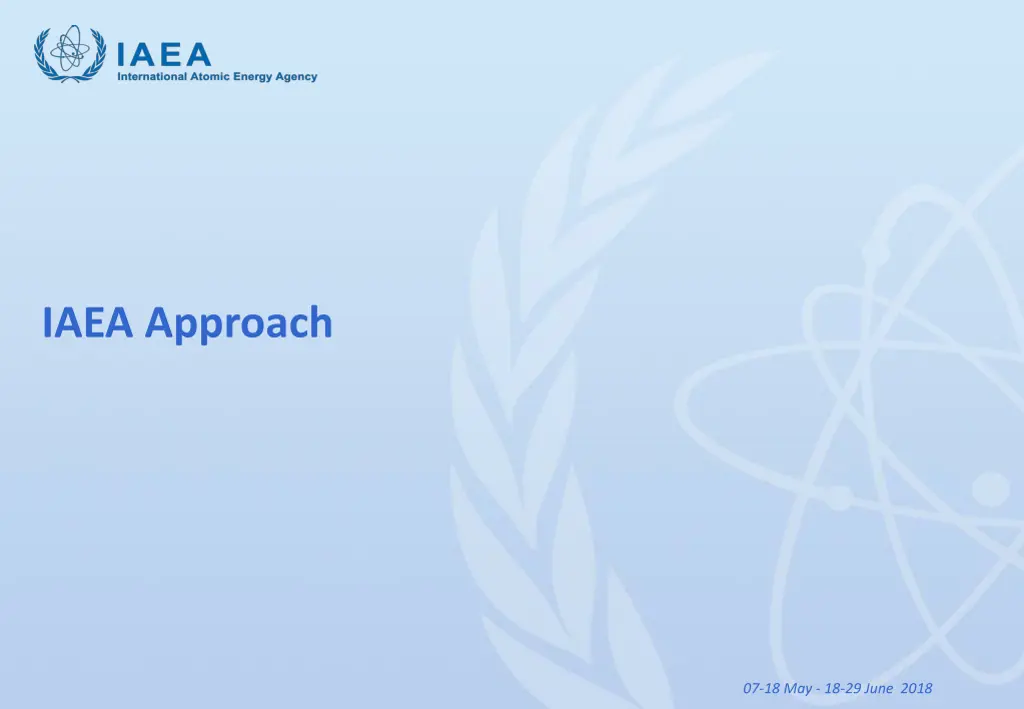 IAEA
International Atomic Energy Agency

IAEA Approach

07-18 May - 18-29 June 2018